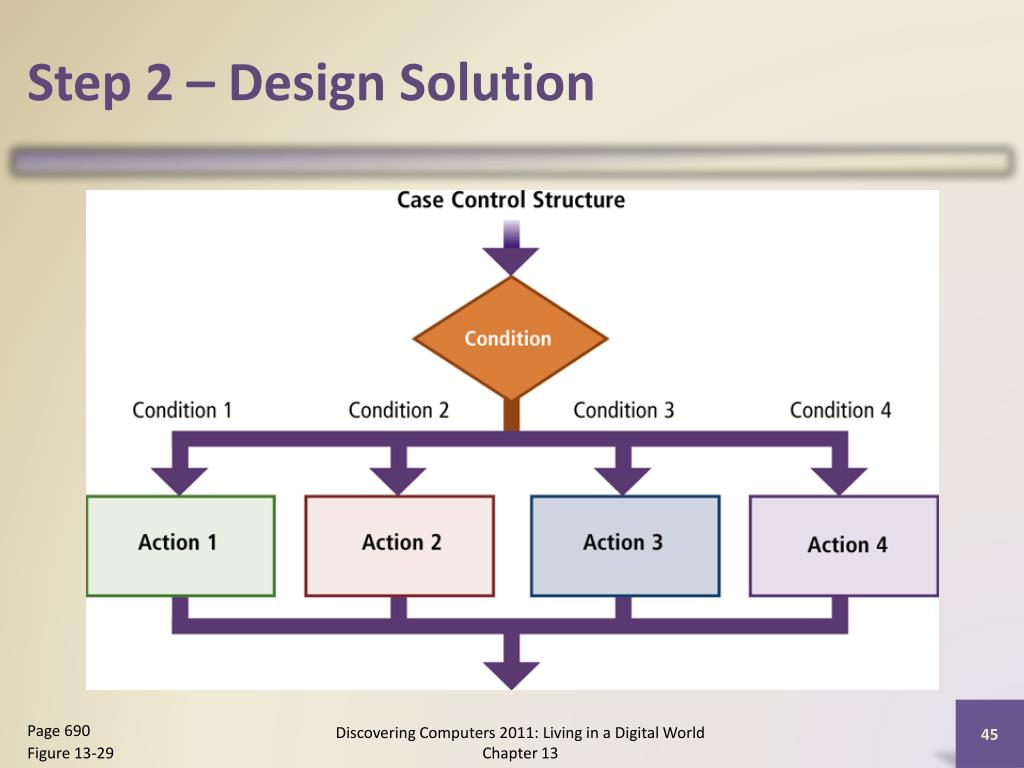 Step 2 – Design Solution

Case Control Structure

Condition

Condition 1

Condition 2

Condition 3

Condition 4

Action 1

Action 2

Action 3

Action 4

Page 690
Figure 13-29

Discovering Computers 2011: Living in a Digital World
Chapter 13

45